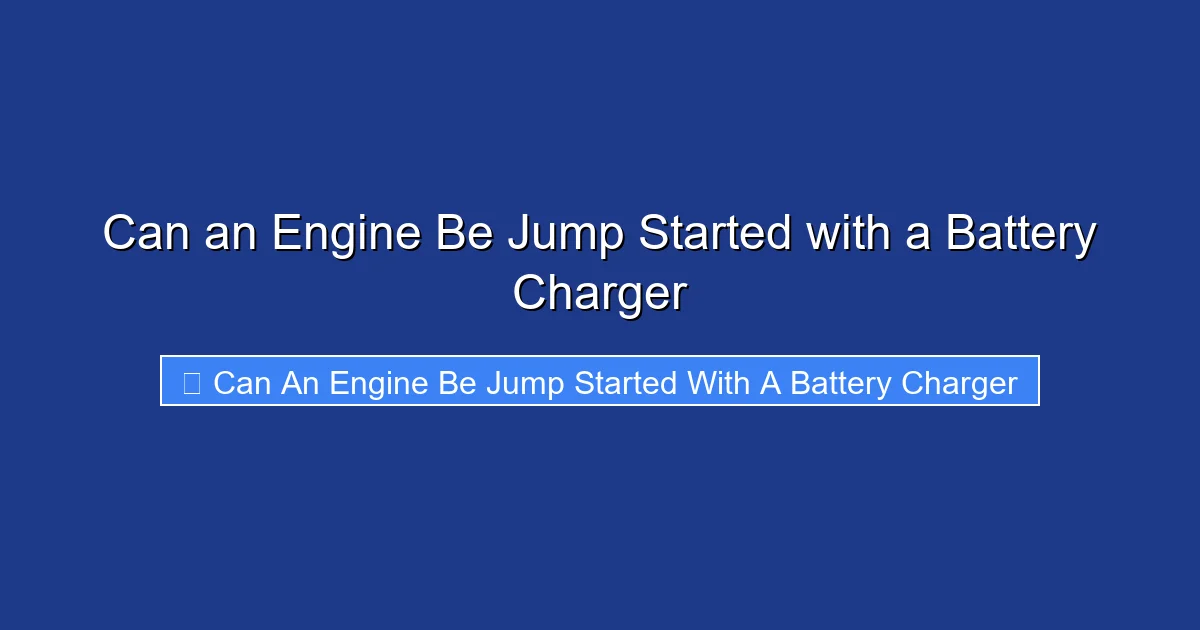 Can an Engine Be Jump Started with a Battery Charger

Can An Engine Be Jump Started With A Battery Charger